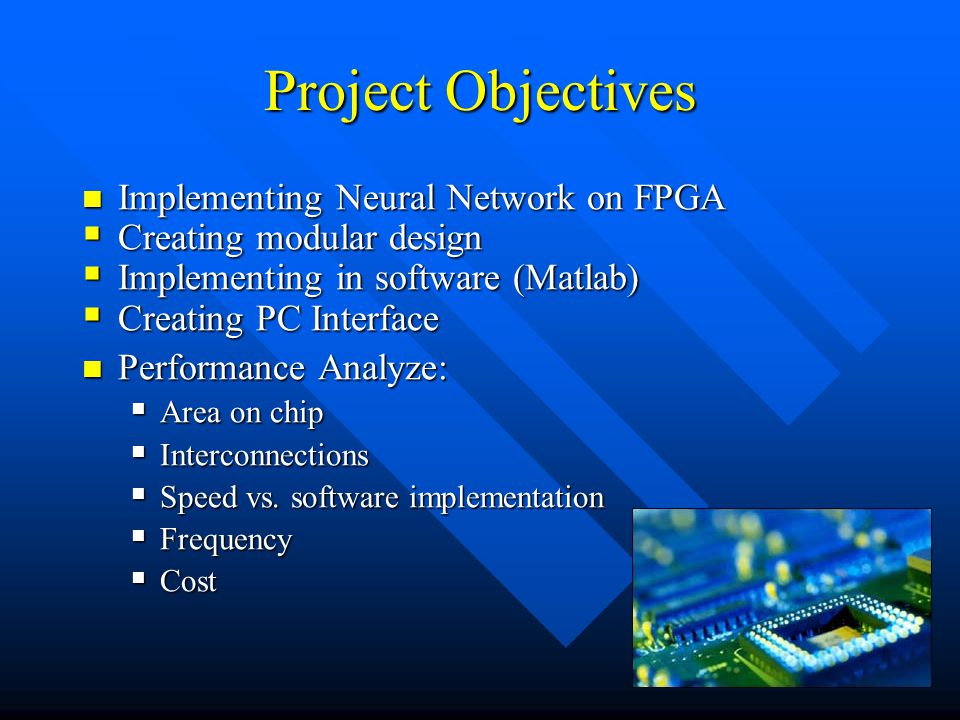 Project Objectives

- Implementing Neural Network on FPGA
- Creating modular design
- Implementing in software (Matlab)
- Creating PC Interface
- Performance Analyze:
  - Area on chip
  - Interconnections
  - Speed vs. software implementation
  - Frequency
  - Cost